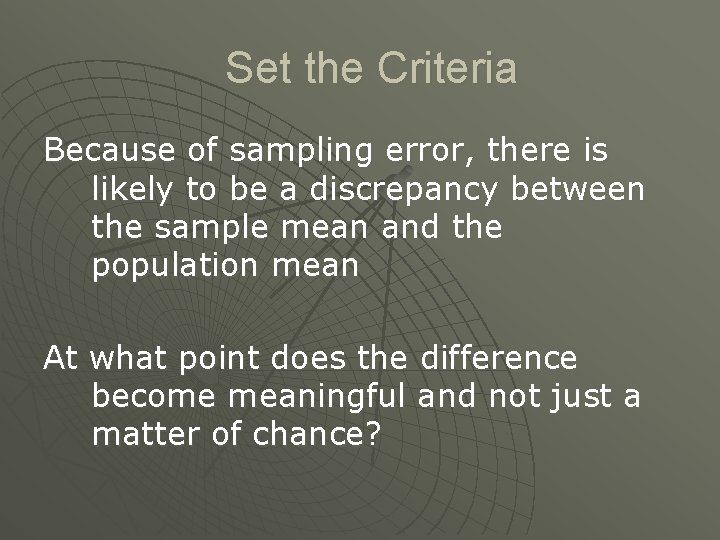 Set the Criteria

Because of sampling error, there is likely to be a discrepancy between the sample mean and the population mean

At what point does the difference become meaningful and not just a matter of chance?